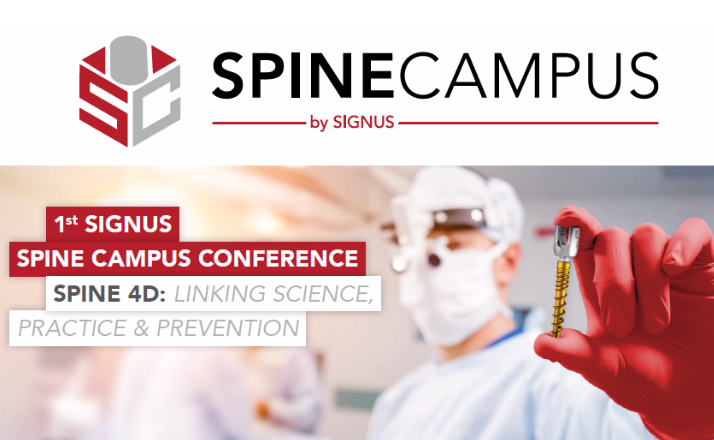 SC

SPINECAMPUS

by SIGNUS

1st SIGNUS
SPINE CAMPUS CONFERENCE
SPINE 4D: LINKING SCIENCE, PRACTICE & PREVENTION